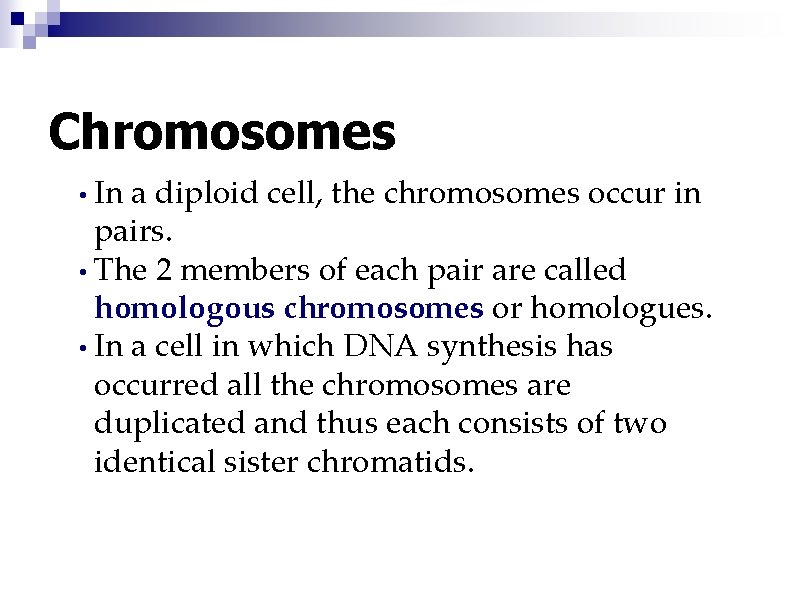 Chromosomes

• In a diploid cell, the chromosomes occur in pairs.
• The 2 members of each pair are called homologous chromosomes or homologues.
• In a cell in which DNA synthesis has occurred all the chromosomes are duplicated and thus each consists of two identical sister chromatids.